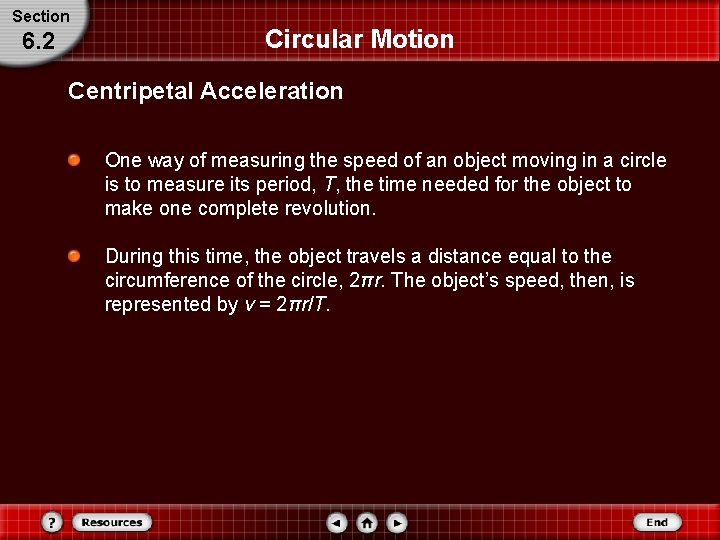 Section
6.2

Circular Motion

Centripetal Acceleration

One way of measuring the speed of an object moving in a circle is to measure its period, $T$, the time needed for the object to make one complete revolution.

During this time, the object travels a distance equal to the circumference of the circle, $2\pi r$. The object's speed, then, is represented by $v = 2\pi r/T$.

?
Resources
End